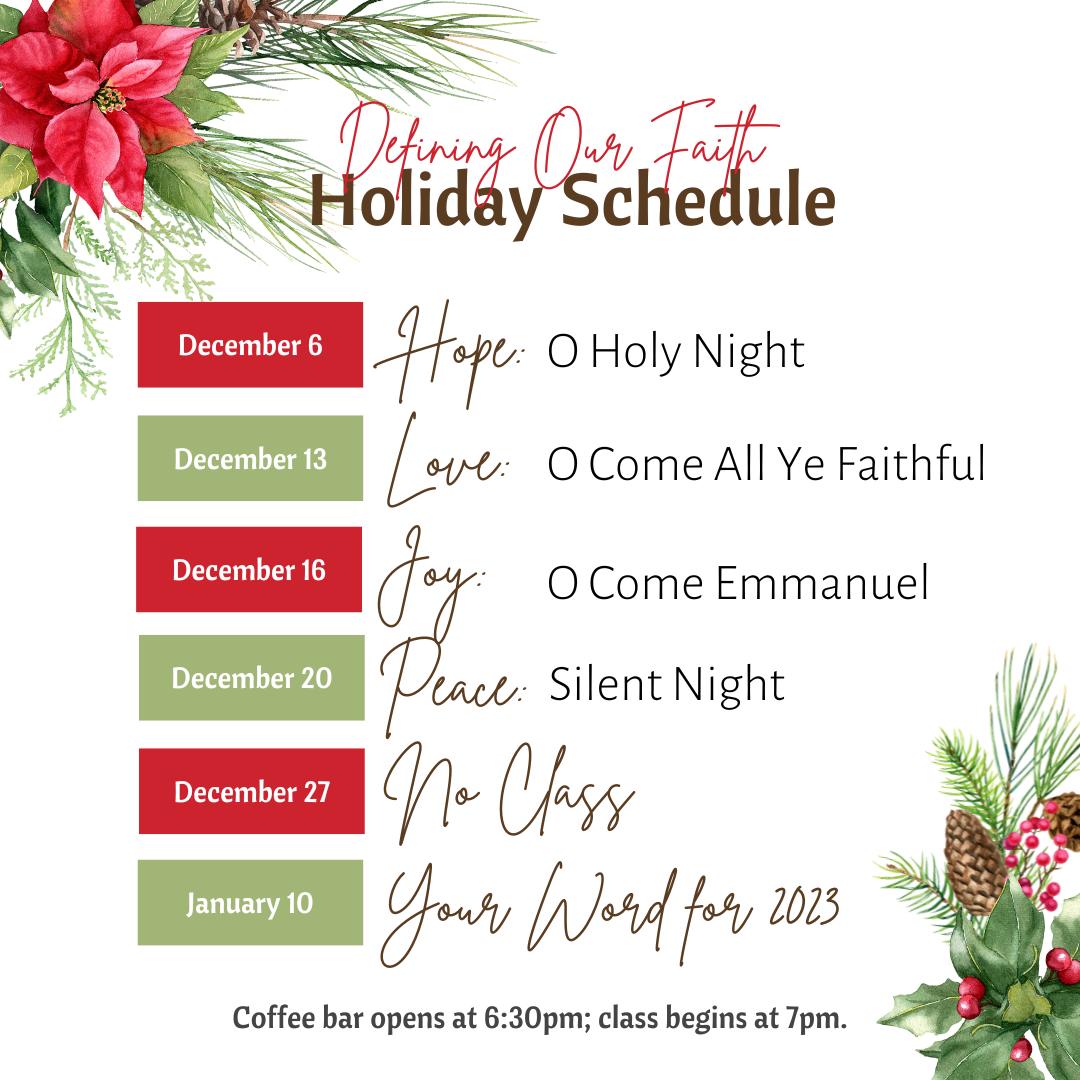 Defining Our Faith
Holiday Schedule

December 6 Hope: O Holy Night

December 13 Love: O Come All Ye Faithful

December 16 Joy: O Come Emmanuel

December 20 Peace: Silent Night

December 27 No Class

January 10 Your Word for 2023

Coffee bar opens at 6:30pm; class begins at 7pm.